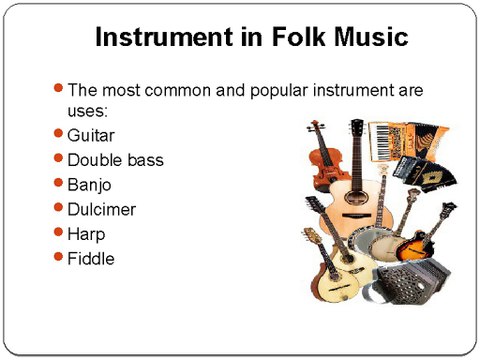 Instrument in Folk Music

- The most common and popular instrument are uses:
- Guitar
- Double bass
- Banjo
- Dulcimer
- Harp
- Fiddle